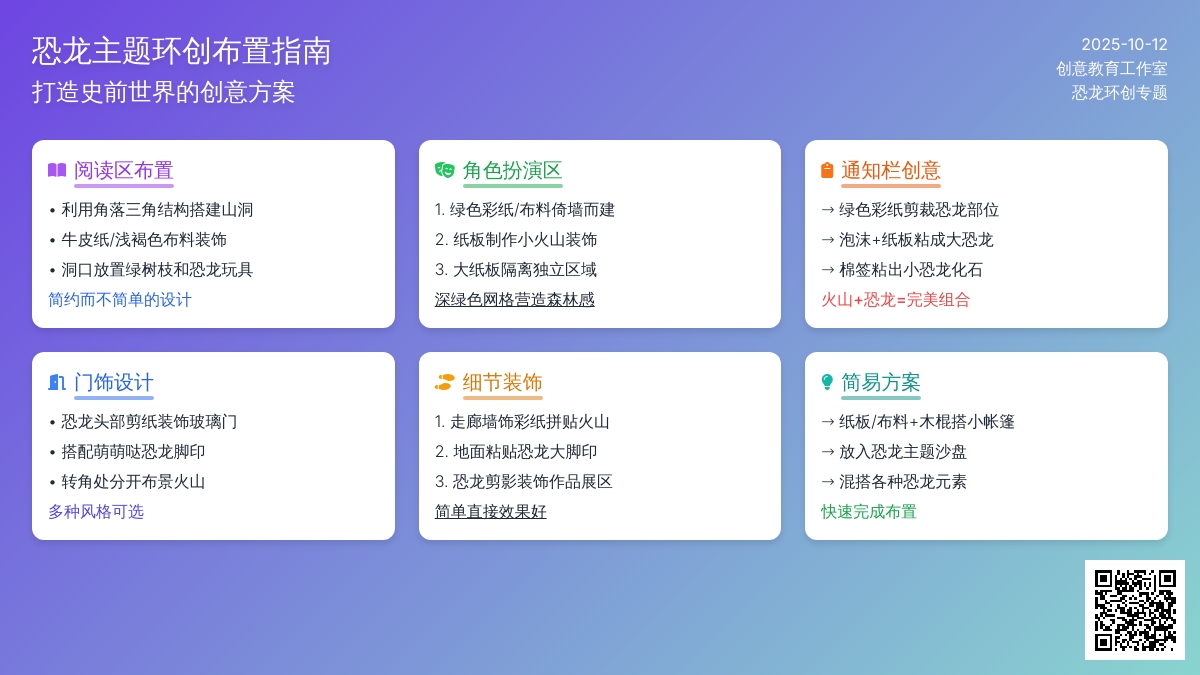 恐龙主题环创布置指南
打造史前世界的创意方案

2025-10-12
创意教育工作室
恐龙环创专题

阅读区布置
• 利用角落三角结构搭建山洞
• 牛皮纸/浅褐色布料装饰
• 洞口放置绿树枝和恐龙玩具
简约而不简单的设计

角色扮演区
1. 绿色彩纸/布料倚墙而建
2. 纸板制作小火山装饰
3. 大纸板隔离独立区域
深绿色网格营造森林感

通知栏创意
→ 绿色彩纸剪裁恐龙部位
→ 泡沫+纸板粘成大恐龙
→ 棉签粘出小恐龙化石
火山+恐龙=完美组合

门饰设计
• 恐龙头部剪纸装饰玻璃门
• 搭配萌萌哒恐龙脚印
• 转角处分开布景火山
多种风格可选

细节装饰
1. 走廊墙饰彩纸拼贴火山
2. 地面粘贴恐龙大脚印
3. 恐龙剪影装饰作品展区
简单直接效果好

简易方案
→ 纸板/布料+木棍搭小帐篷
→ 放入恐龙主题沙盘
→ 混搭各种恐龙元素
快速完成布置